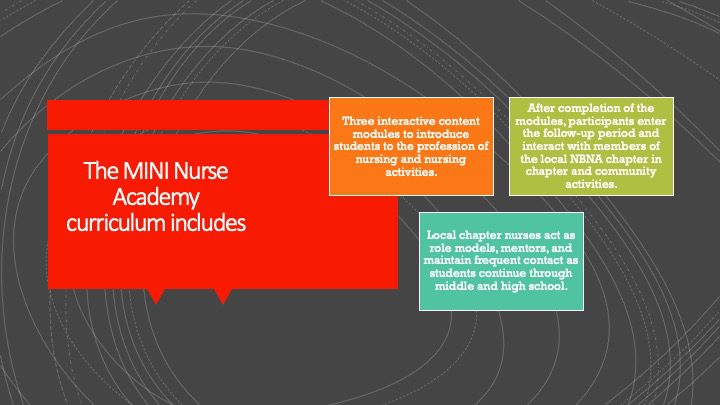 The MINI Nurse Academy curriculum includes

Three interactive content modules to introduce students to the profession of nursing and nursing activities.

After completion of the modules, participants enter the follow-up period and interact with members of the local NBNA chapter in chapter and community activities.

Local chapter nurses act as role models, mentors, and maintain frequent contact as students continue through middle and high school.